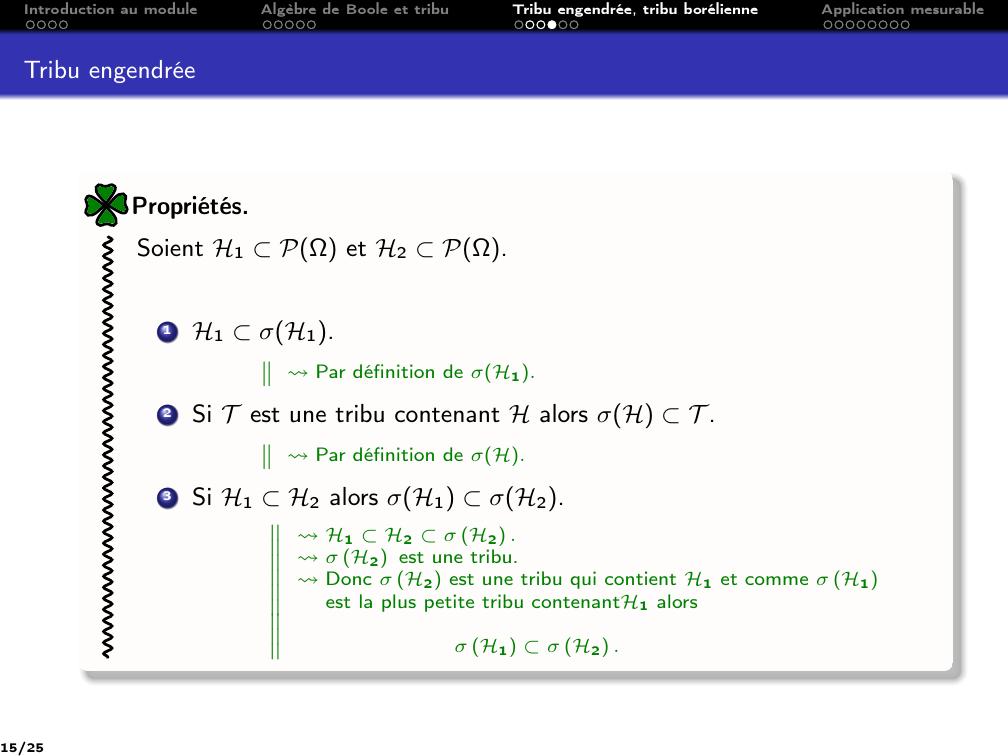 Introduction au module
Algèbre de Boole et tribu
Tribu engendrée, tribu borélienne
Application mesurable

Tribu engendrée

Propriétés.

Soient $\mathcal{H}_1 \subset \mathcal{P}(\Omega)$ et $\mathcal{H}_2 \subset \mathcal{P}(\Omega)$.

1 $\mathcal{H}_1 \subset \sigma(\mathcal{H}_1)$.

$\rightsquigarrow$ Par définition de $\sigma(\mathcal{H}_1)$.

2 Si $\mathcal{T}$ est une tribu contenant $\mathcal{H}$ alors $\sigma(\mathcal{H}) \subset \mathcal{T}$.

$\rightsquigarrow$ Par définition de $\sigma(\mathcal{H})$.

3 Si $\mathcal{H}_1 \subset \mathcal{H}_2$ alors $\sigma(\mathcal{H}_1) \subset \sigma(\mathcal{H}_2)$.

$\rightsquigarrow$ $\mathcal{H}_1 \subset \mathcal{H}_2 \subset \sigma(\mathcal{H}_2)$.
$\rightsquigarrow$ $\sigma(\mathcal{H}_2)$ est une tribu.
$\rightsquigarrow$ Donc $\sigma(\mathcal{H}_2)$ est une tribu qui contient $\mathcal{H}_1$ et comme $\sigma(\mathcal{H}_1)$ est la plus petite tribu contenant$\mathcal{H}_1$ alors

$\sigma(\mathcal{H}_1) \subset \sigma(\mathcal{H}_2)$.

15/25